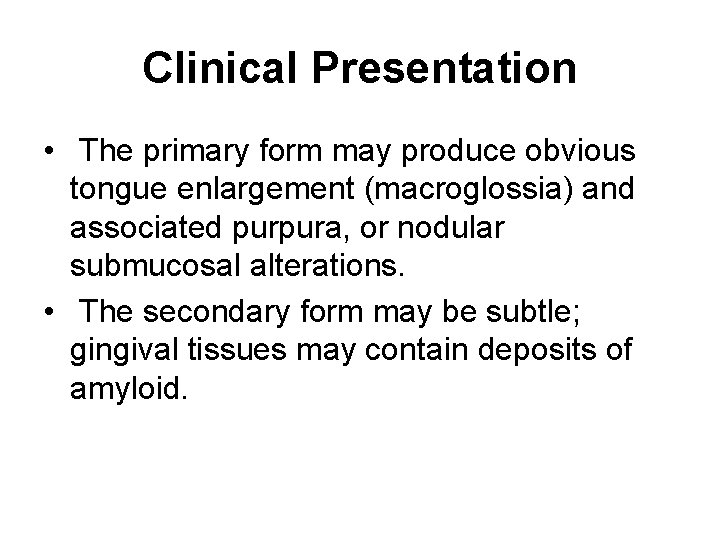 Clinical Presentation

• The primary form may produce obvious tongue enlargement (macroglossia) and associated purpura, or nodular submucosal alterations.

• The secondary form may be subtle; gingival tissues may contain deposits of amyloid.